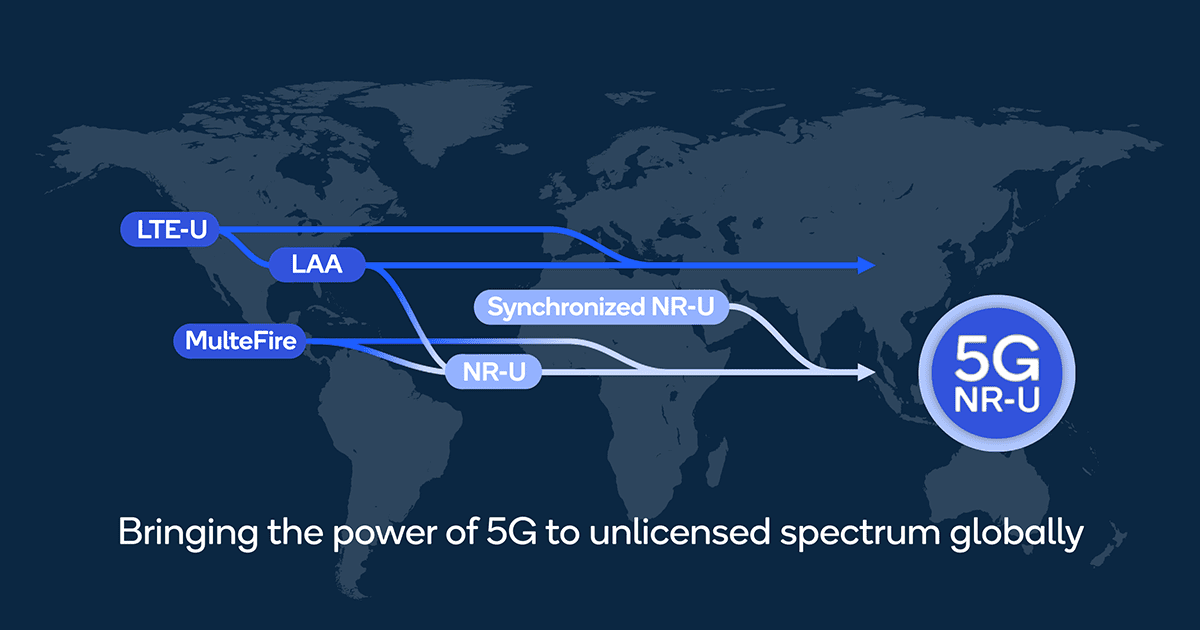 LTE-U
LAA
Synchronized NR-U
MulteFire
NR-U
5G
NR-U

Bringing the power of 5G to unlicensed spectrum globally